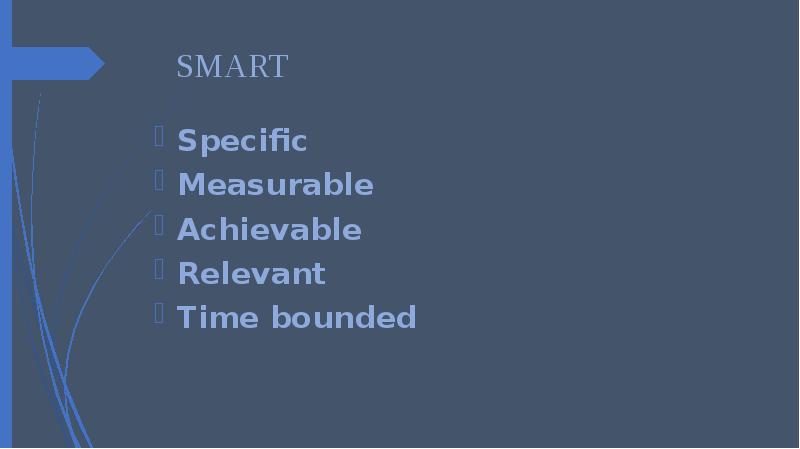 SMART

Specific
Measurable
Achievable
Relevant
Time bounded